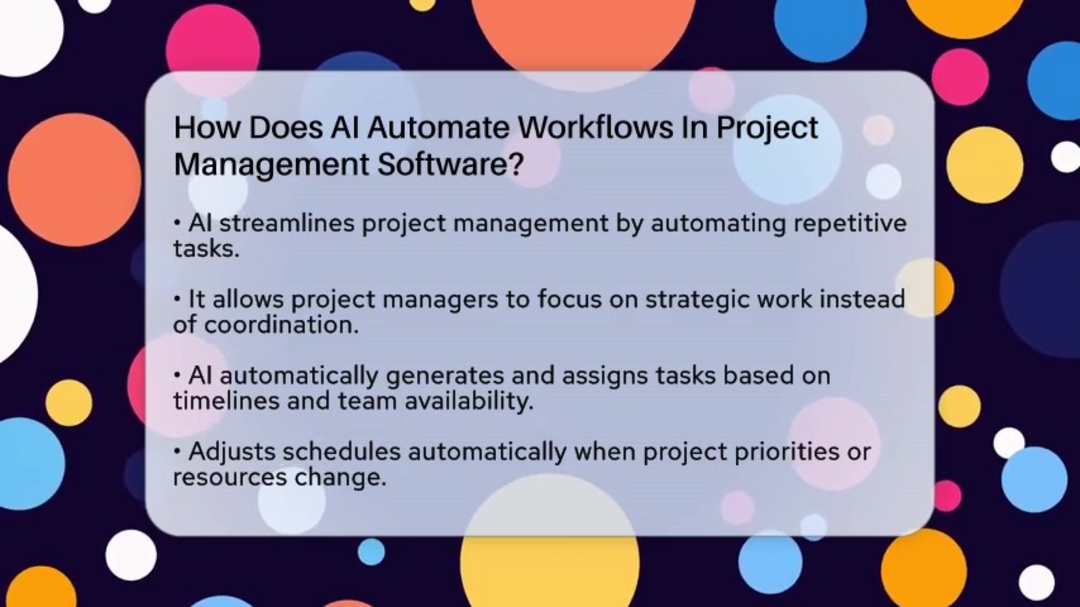 How Does AI Automate Workflows In Project Management Software?

• AI streamlines project management by automating repetitive tasks.

• It allows project managers to focus on strategic work instead of coordination.

• AI automatically generates and assigns tasks based on timelines and team availability.

• Adjusts schedules automatically when project priorities or resources change.